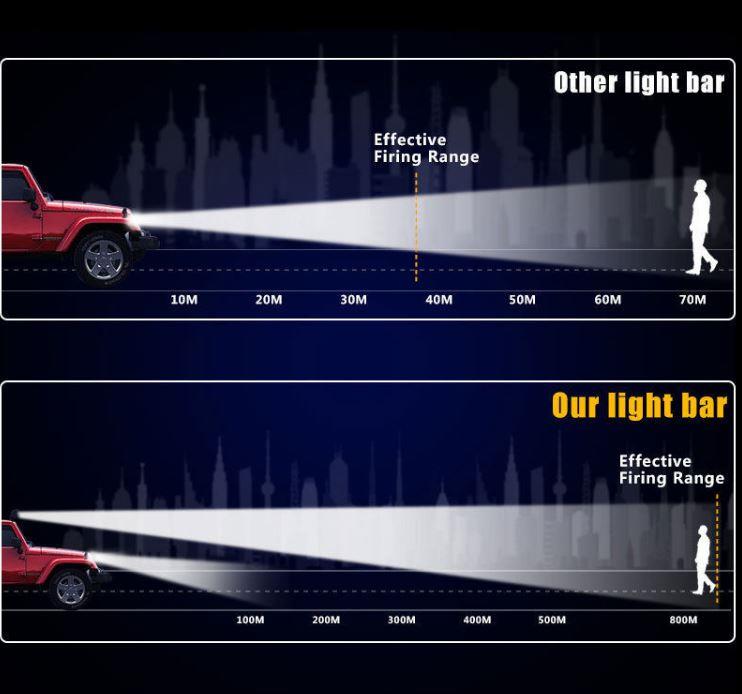 Other light bar

Effective
Firing Range

10M 20M 30M 40M 50M 60M 70M

Our light bar

Effective
Firing Range

100M 200M 300M 400M 500M 800M